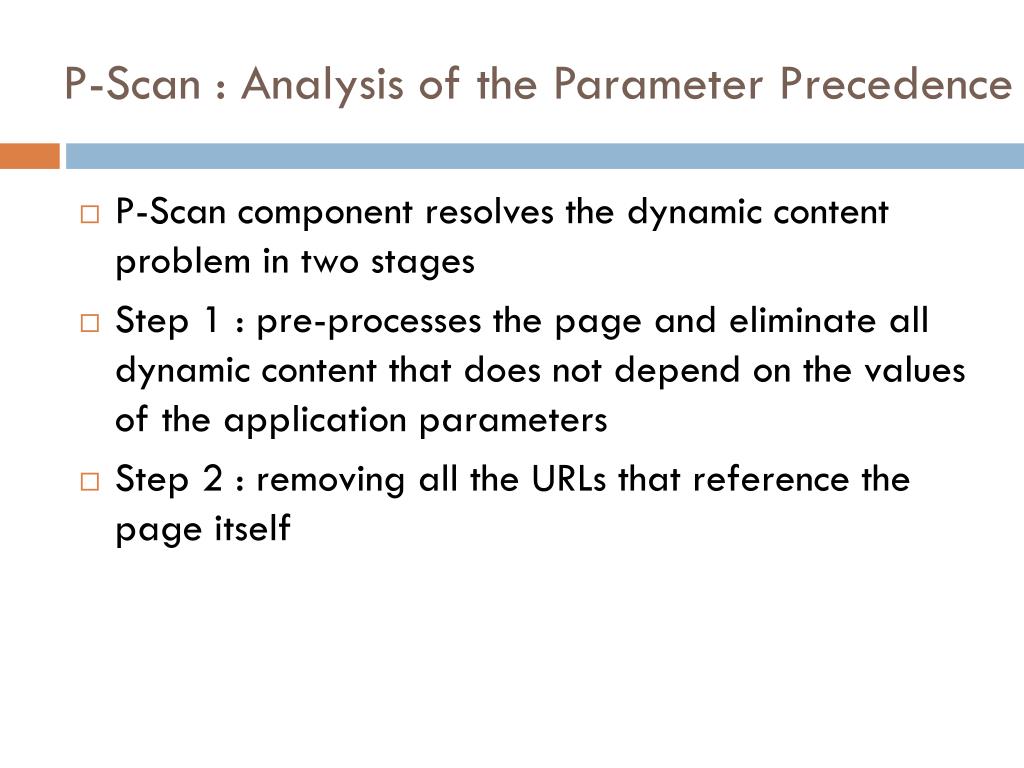 P-Scan : Analysis of the Parameter Precedence

□ P-Scan component resolves the dynamic content problem in two stages

□ Step 1 : pre-processes the page and eliminate all dynamic content that does not depend on the values of the application parameters

□ Step 2 : removing all the URLs that reference the page itself